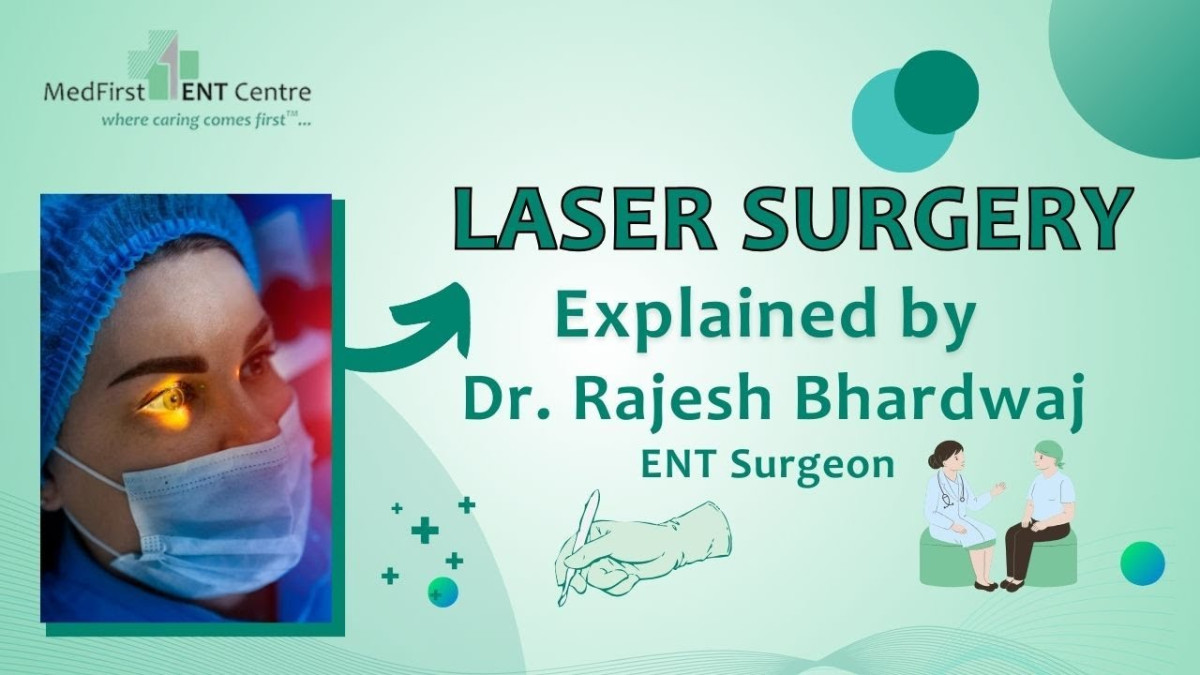 MedFirst ENT Centre
where caring comes first™...

LASER SURGERY
Explained by
Dr. Rajesh Bhardwaj
ENT Surgeon